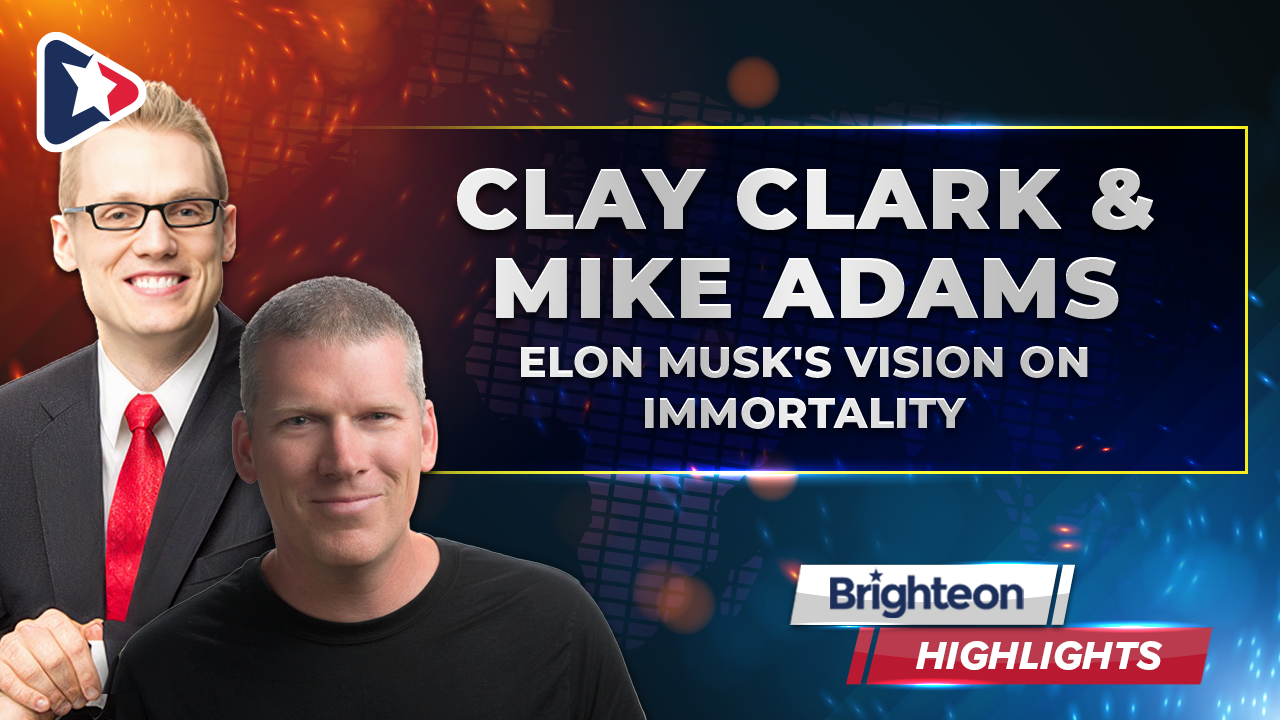 CLAY CLARK &
MIKE ADAMS
ELON MUSK'S VISION ON IMMORTALITY

Brighteon
HIGHLIGHTS